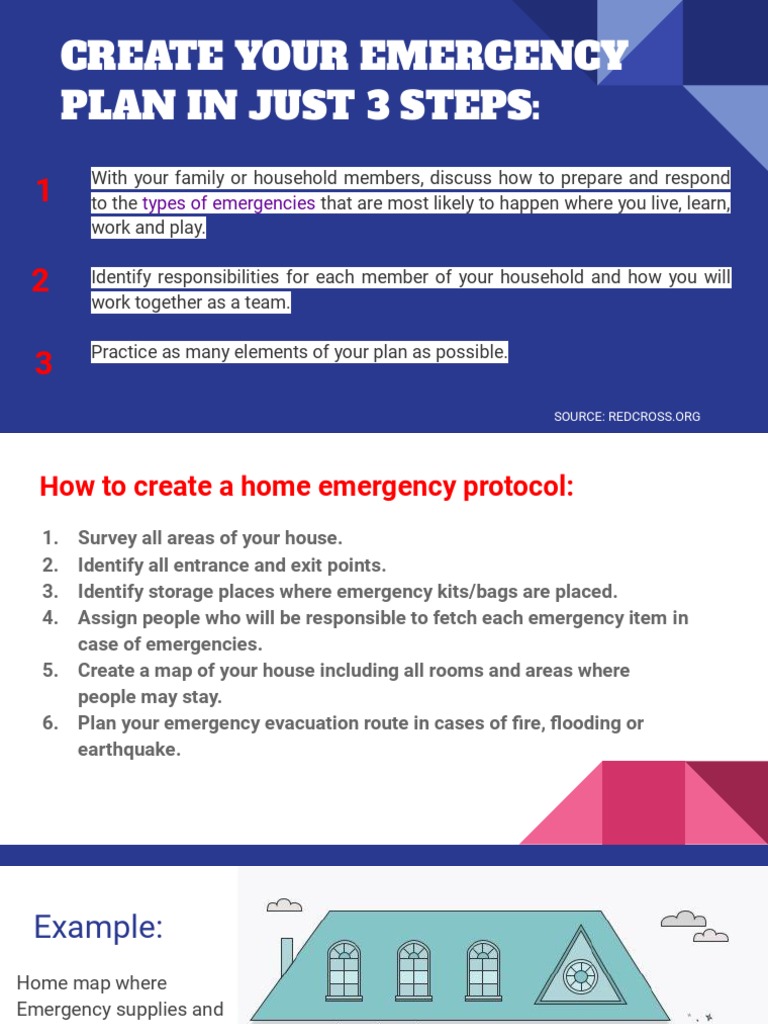 CREATE YOUR EMERGENCY PLAN IN JUST 3 STEPS:

1 With your family or household members, discuss how to prepare and respond to the types of emergencies that are most likely to happen where you live, learn, work and play.

2 Identify responsibilities for each member of your household and how you will work together as a team.

3 Practice as many elements of your plan as possible.

SOURCE: REDCROSS.ORG

How to create a home emergency protocol:

1. Survey all areas of your house.
2. Identify all entrance and exit points.
3. Identify storage places where emergency kits/bags are placed.
4. Assign people who will be responsible to fetch each emergency item in case of emergencies.
5. Create a map of your house including all rooms and areas where people may stay.
6. Plan your emergency evacuation route in cases of fire, flooding or earthquake.

Example:

Home map where Emergency supplies and